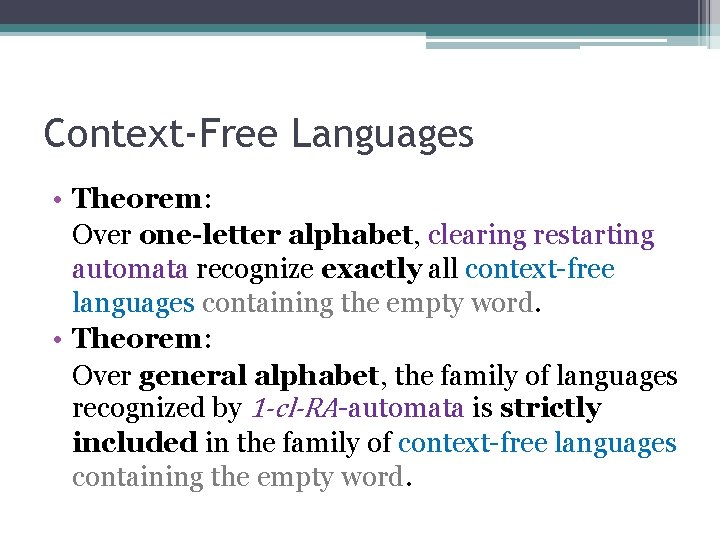 Context-Free Languages

• Theorem:
Over one-letter alphabet, clearing restarting automata recognize exactly all context-free languages containing the empty word.

• Theorem:
Over general alphabet, the family of languages recognized by 1-cl-RA-automata is strictly included in the family of context-free languages containing the empty word.